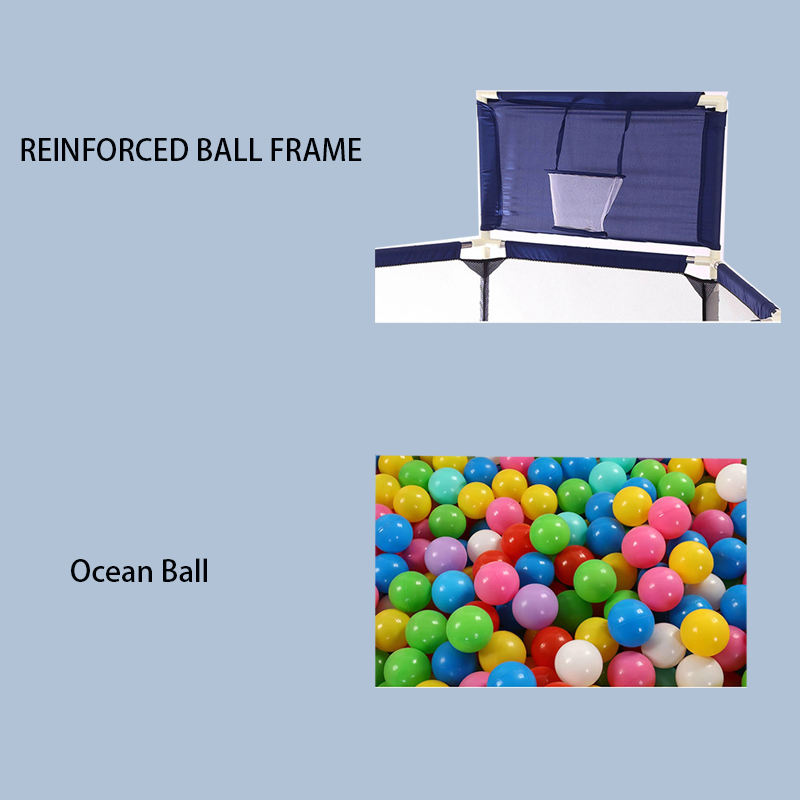 REINFORCED BALL FRAME

Ocean Ball